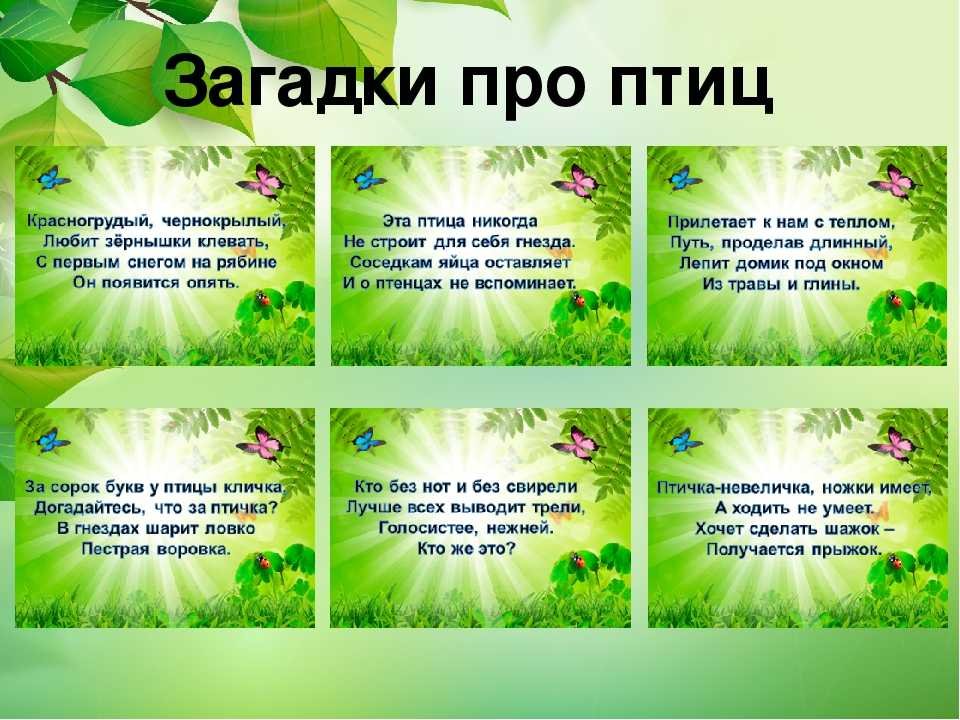 Загадки про птиц

Красногрудый, чернокрылый,
Любит зёрнышки клевать,
С первым снегом на рябине
Он появится опять.

Эта птица никогда
Не строит для себя гнезда.
Соседкам яйца оставляет
И о птенцах не вспоминает.

Прилетает к нам с теплом,
Путь, проделав длинный,
Лепит домик под окном
Из травы и глины.

За сорок букв у птицы кличка,
Догадайтесь, что за птичка?
В гнездах шарит ловко
Пестрая воровка.

Кто без нот и без свирели
Лучше всех выводит трели,
Голосистее, нежней.
Кто же это?

Птичка-невеличка, ножки имеет,
А ходить не умеет.
Хочет сделать шажок –
Получается прыжок.